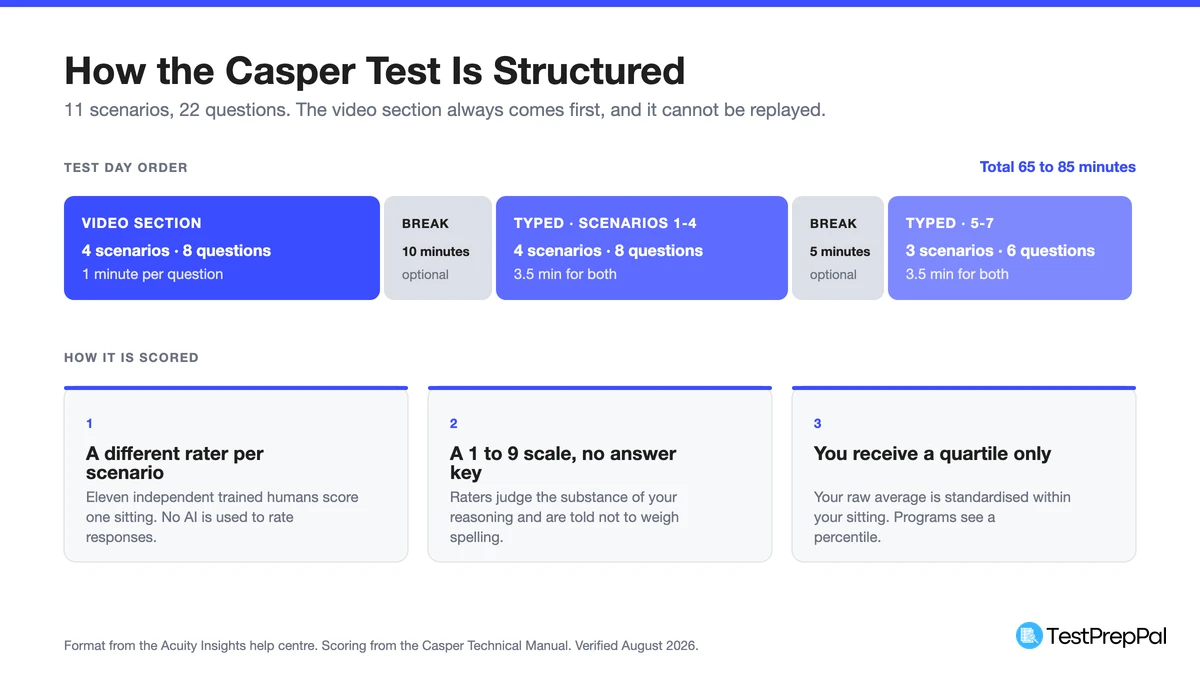 How the Casper Test Is Structured

11 scenarios, 22 questions. The video section always comes first, and it cannot be replayed.

TEST DAY ORDER

Total 65 to 85 minutes

VIDEO SECTION
4 scenarios · 8 questions
1 minute per question

BREAK
10 minutes
optional

TYPED · SCENARIOS 1-4
4 scenarios · 8 questions
3.5 min for both

BREAK
5 minutes
optional

TYPED · 5-7
3 scenarios · 6 questions
3.5 min for both

HOW IT IS SCORED

1
A different rater per scenario
Eleven independent trained humans score one sitting. No AI is used to rate responses.

2
A 1 to 9 scale, no answer key
Raters judge the substance of your reasoning and are told not to weigh spelling.

3
You receive a quartile only
Your raw average is standardised within your sitting. Programs see a percentile.

Format from the Acuity Insights help centre. Scoring from the Casper Technical Manual. Verified August 2026.

TestPrepPal